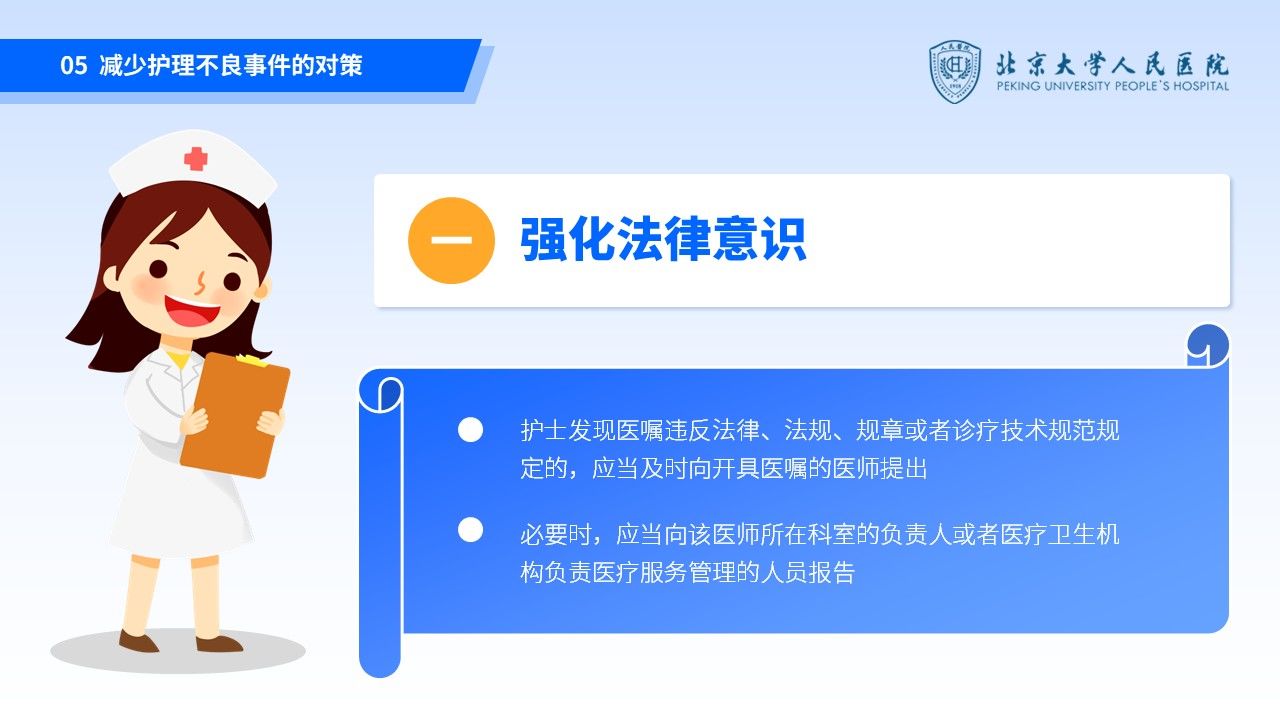 05 减少护理不良事件的对策

北京大学人民医院
PEKING UNIVERSITY PEOPLE'S HOSPITAL

一 强化法律意识

• 护士发现医嘱违反法律、法规、规章或者诊疗技术规范规定的，应当及时向开具医嘱的医师提出

• 必要时，应当向该医师所在科室的负责人或者医疗卫生机构负责医疗服务管理的人员报告